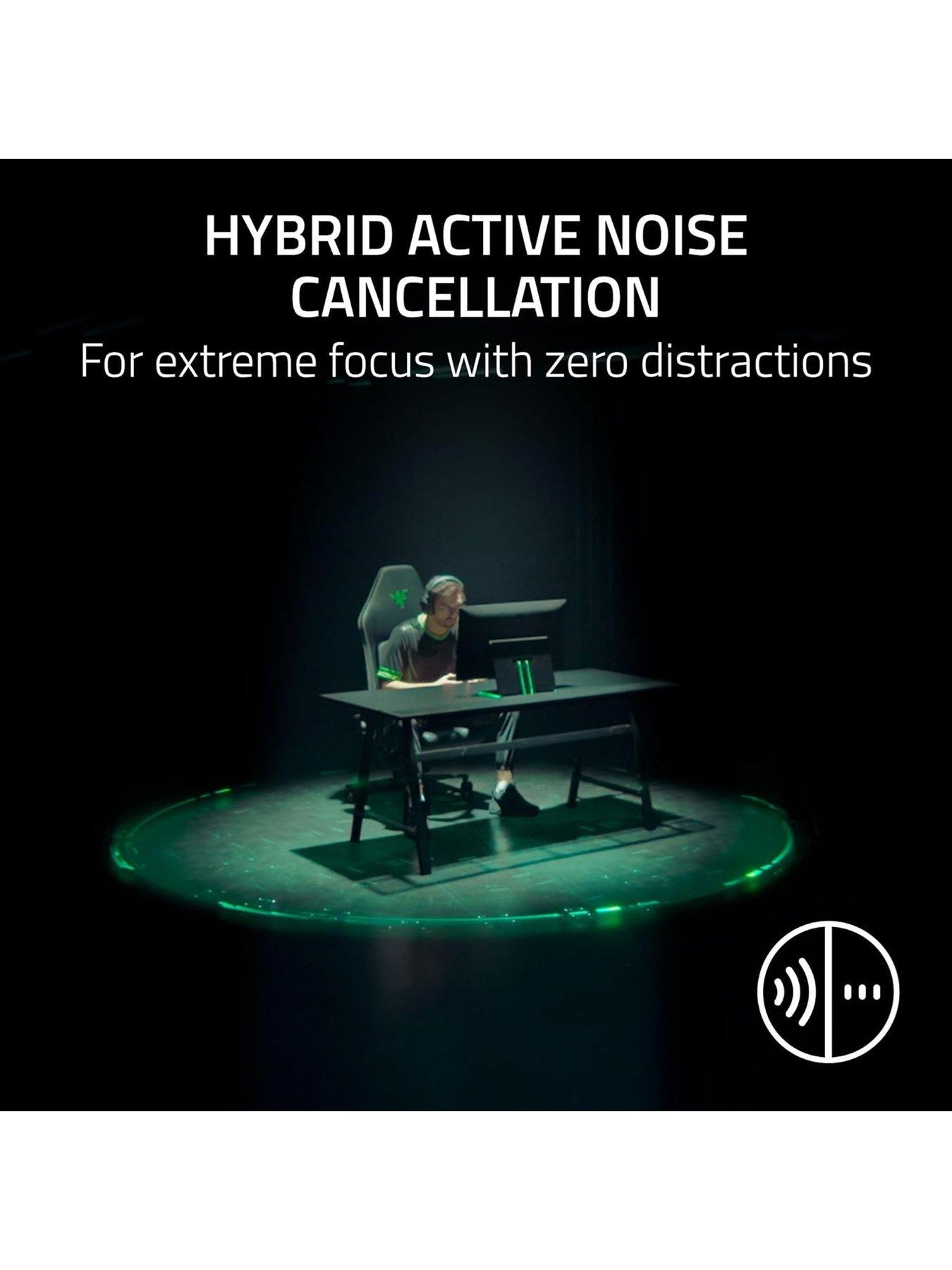 HYBRID ACTIVE NOISE CANCELLATION

For extreme focus with zero distractions